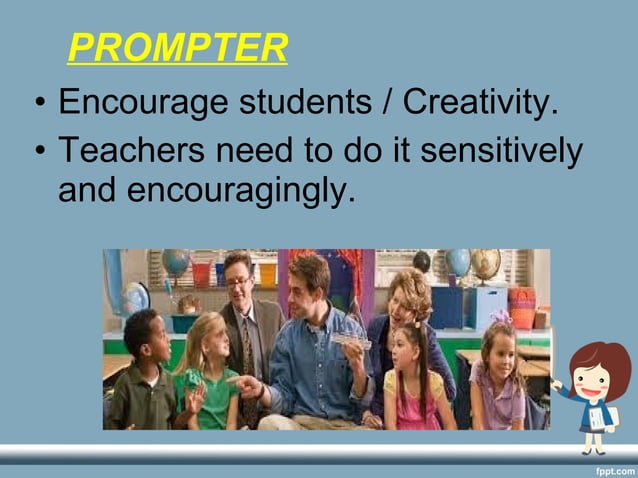 PROMPTER

• Encourage students / Creativity.

• Teachers need to do it sensitively and encouragingly.

fppt.com